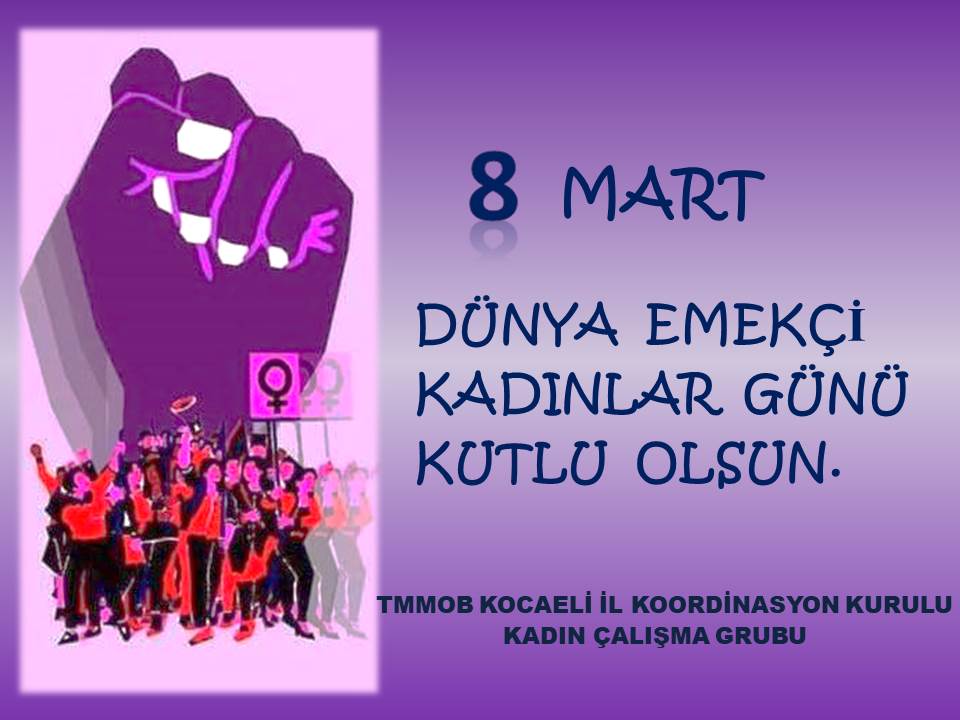 8 MART

DÜNYA EMEKÇİ KADINLAR GÜNÜ KUTLU OLSUN.

TMMOB KOCAELİ İL KOORDİNASYON KURULU
KADIN ÇALIŞMA GRUBU